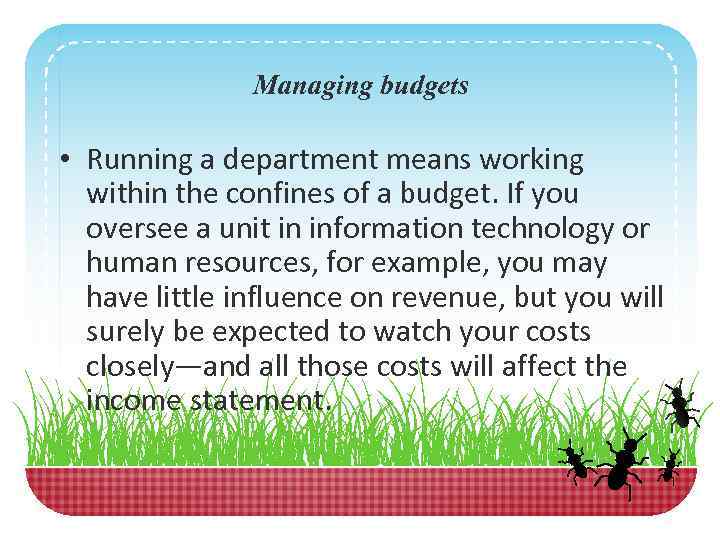 Managing budgets

• Running a department means working within the confines of a budget. If you oversee a unit in information technology or human resources, for example, you may have little influence on revenue, but you will surely be expected to watch your costs closely—and all those costs will affect the income statement.